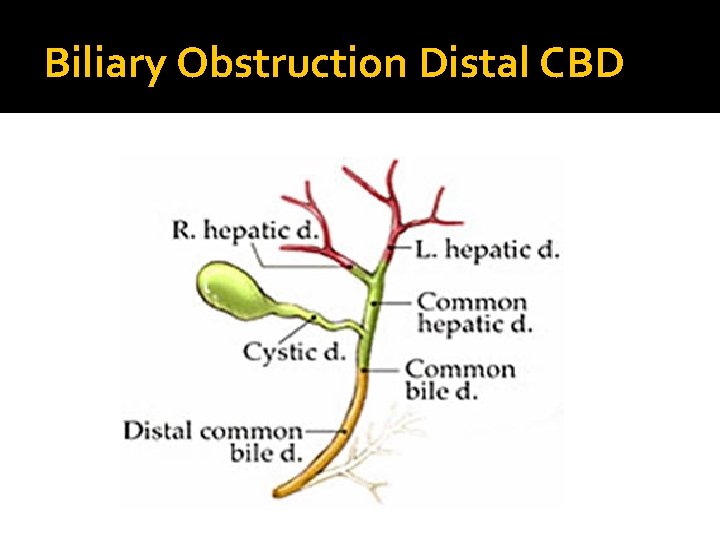 Biliary Obstruction Distal CBD

R. hepatic d.

L. hepatic d.

Common hepatic d.

Cystic d.

Common bile d.

Distal common bile d.